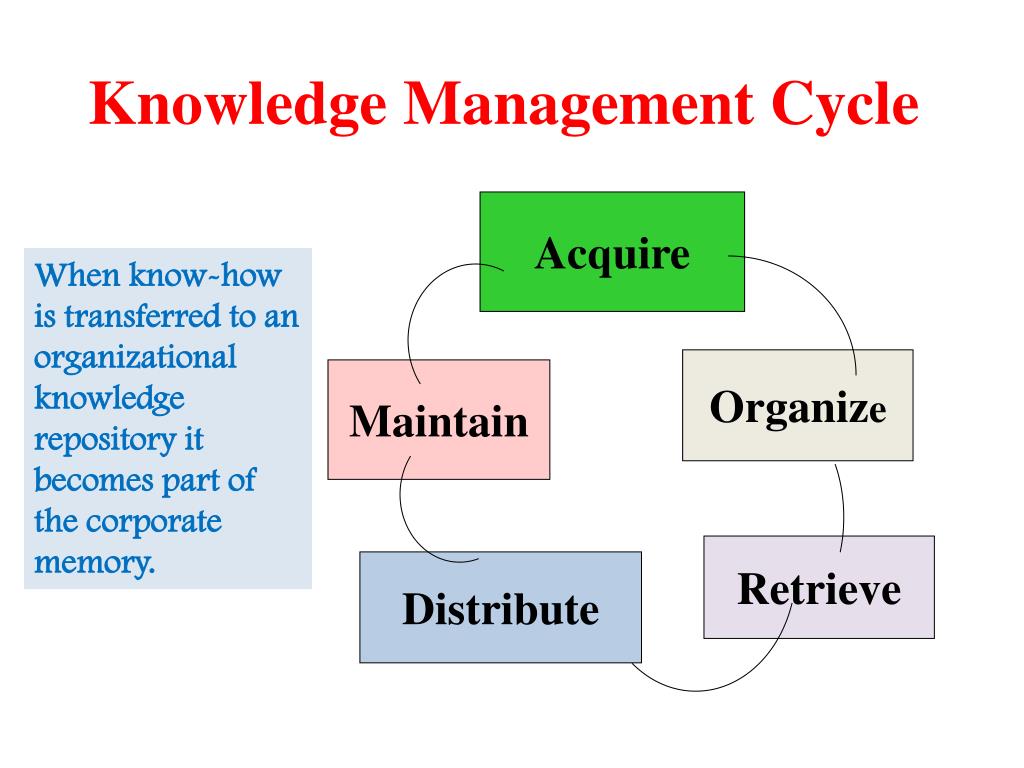 Knowledge Management Cycle

When know-how is transferred to an organizational knowledge repository it becomes part of the corporate memory.

Acquire

Organize

Retrieve

Distribute

Maintain